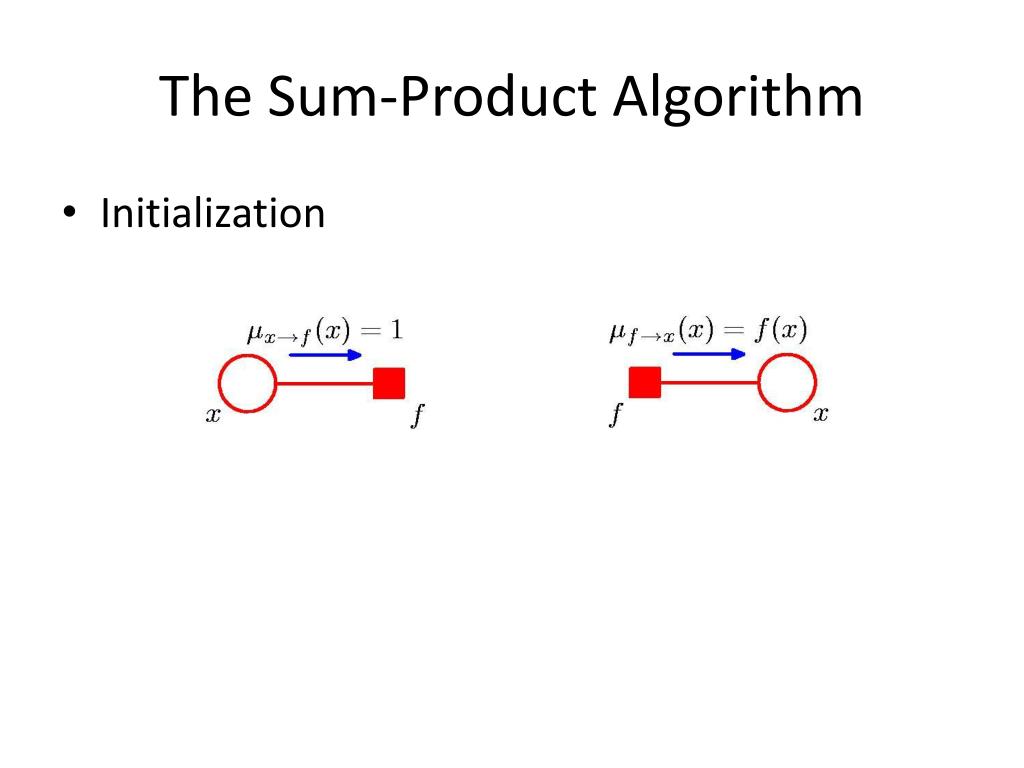 The Sum-Product Algorithm

• Initialization

$\mu_{x \to f}(x) = 1$

$x$ $f$

$\mu_{f \to x}(x) = f(x)$

$f$ $x$